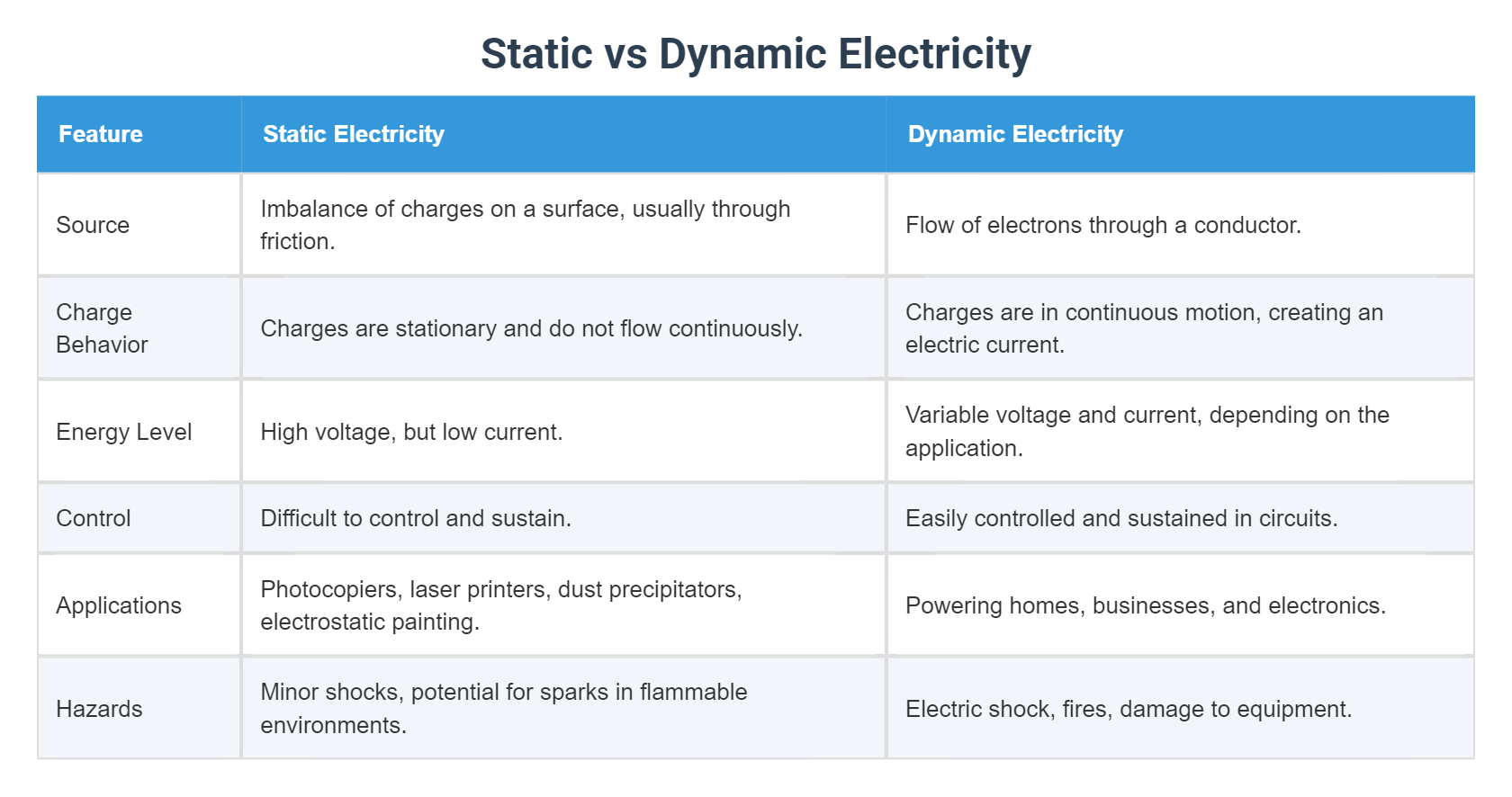 Static vs Dynamic Electricity

| Feature | Static Electricity | Dynamic Electricity |
|---|---|---|
| Source | Imbalance of charges on a surface, usually through friction. | Flow of electrons through a conductor. |
| Charge Behavior | Charges are stationary and do not flow continuously. | Charges are in continuous motion, creating an electric current. |
| Energy Level | High voltage, but low current. | Variable voltage and current, depending on the application. |
| Control | Difficult to control and sustain. | Easily controlled and sustained in circuits. |
| Applications | Photocopiers, laser printers, dust precipitators, electrostatic painting. | Powering homes, businesses, and electronics. |
| Hazards | Minor shocks, potential for sparks in flammable environments. | Electric shock, fires, damage to equipment. |